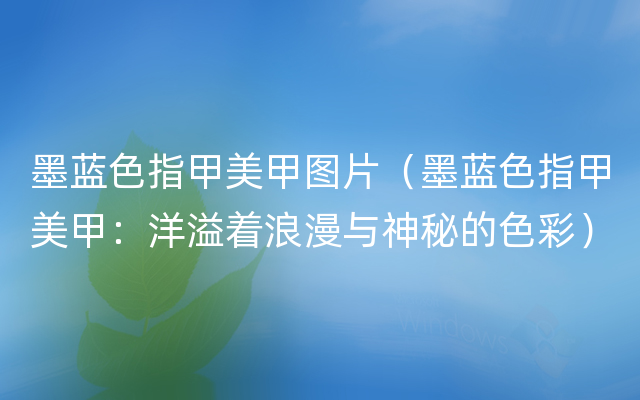 墨蓝色指甲美甲图片（墨蓝色指甲美甲：洋溢着浪漫与神秘的色彩）

Windows